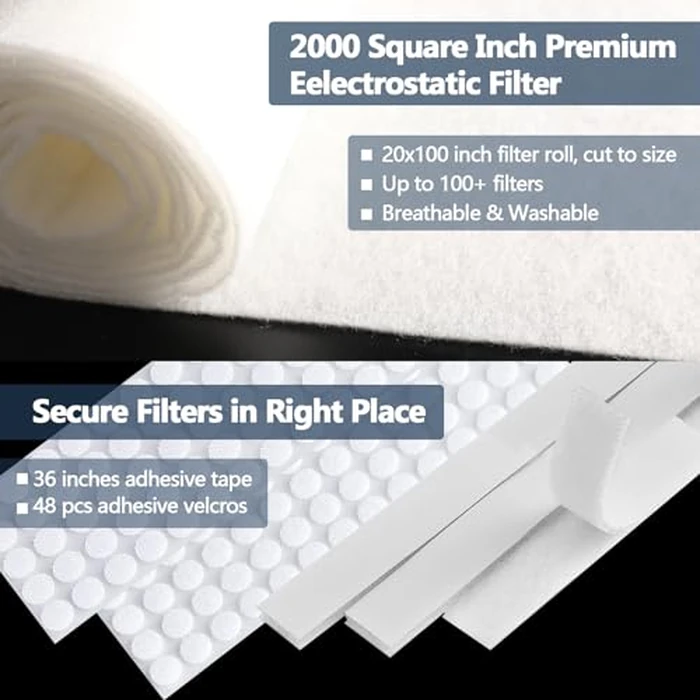 2000 Square Inch Premium Eelectrostatic Filter

■ 20x100 inch filter roll, cut to size
■ Up to 100+ filters
■ Breathable & Washable

Secure Filters in Right Place

■ 36 inches adhesive tape
■ 48 pcs adhesive velcros